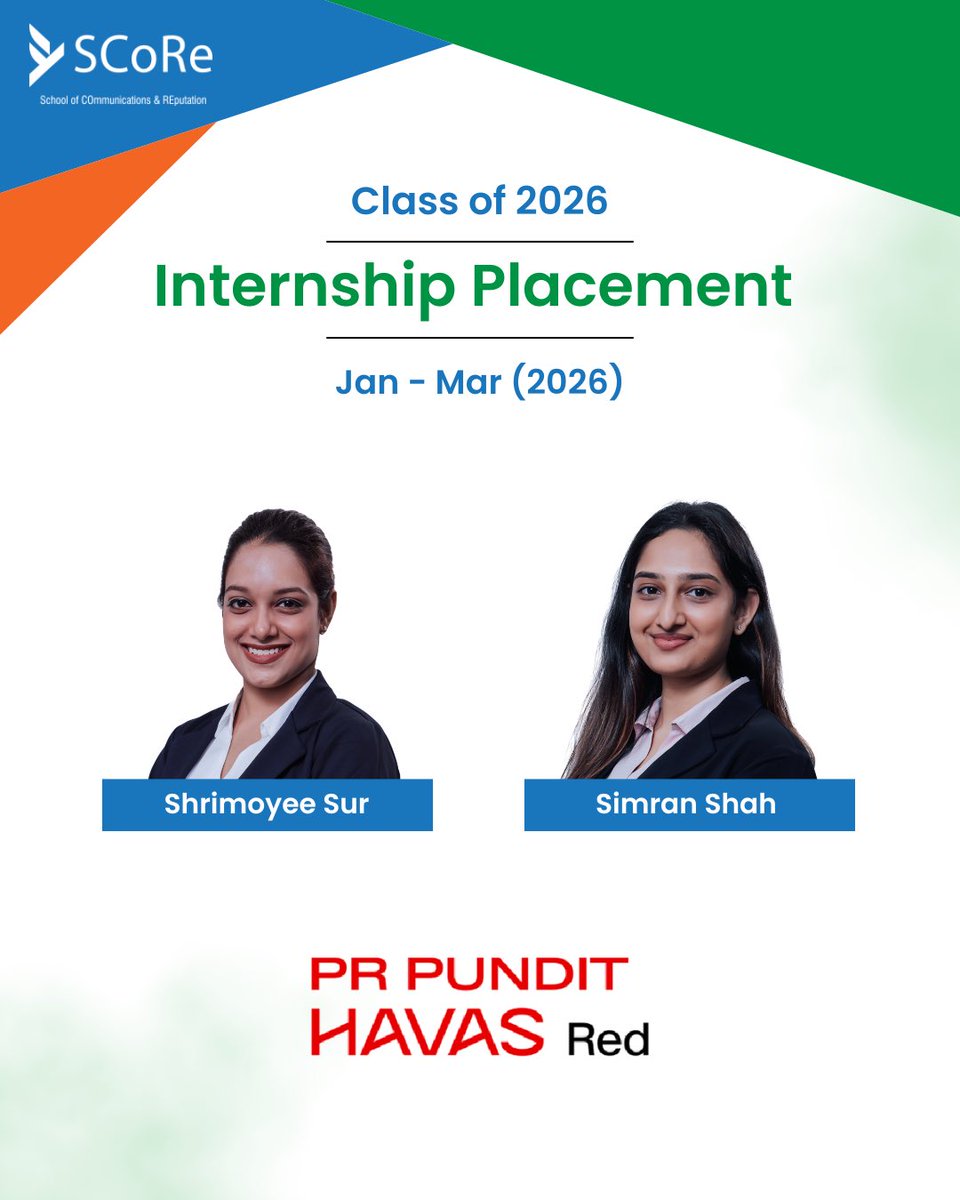 SCoRe
School of COmmunications & REputation

Class of 2026

Internship Placement

Jan - Mar (2026)

Shrimoyee Sur

Simran Shah

PR PUNDIT
HAVAS Red